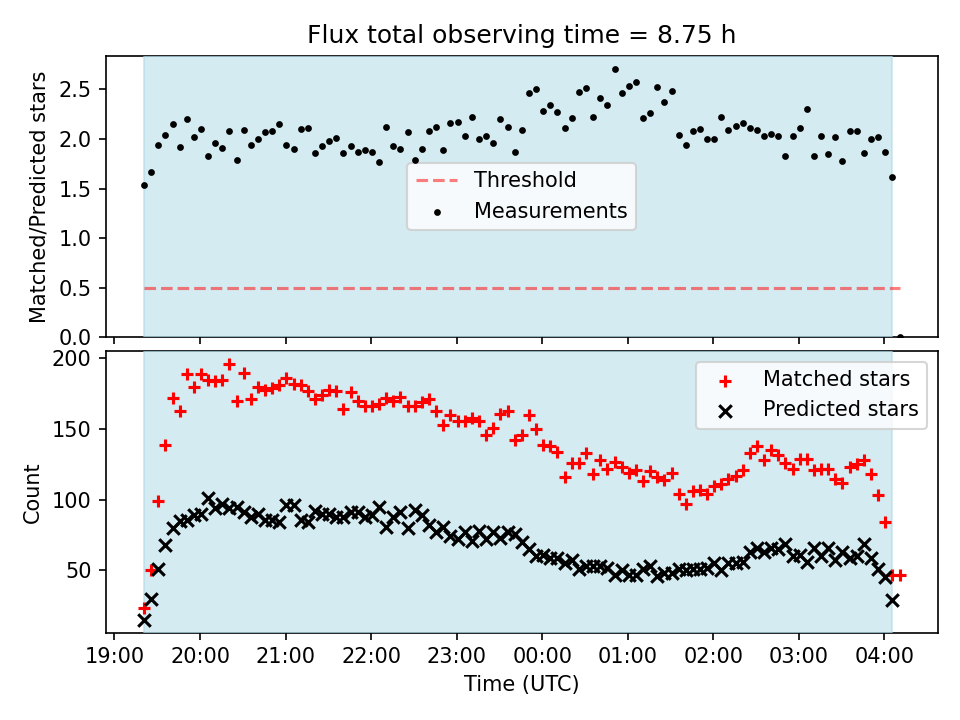 Flux total observing time = 8.75 h

Matched/Predicted stars

2.5
2.0
1.5
1.0
0.5
0.0

Threshold
Measurements

Count

200
150
100
50

Matched stars
Predicted stars

19:00 20:00 21:00 22:00 23:00 00:00 01:00 02:00 03:00 04:00

Time (UTC)